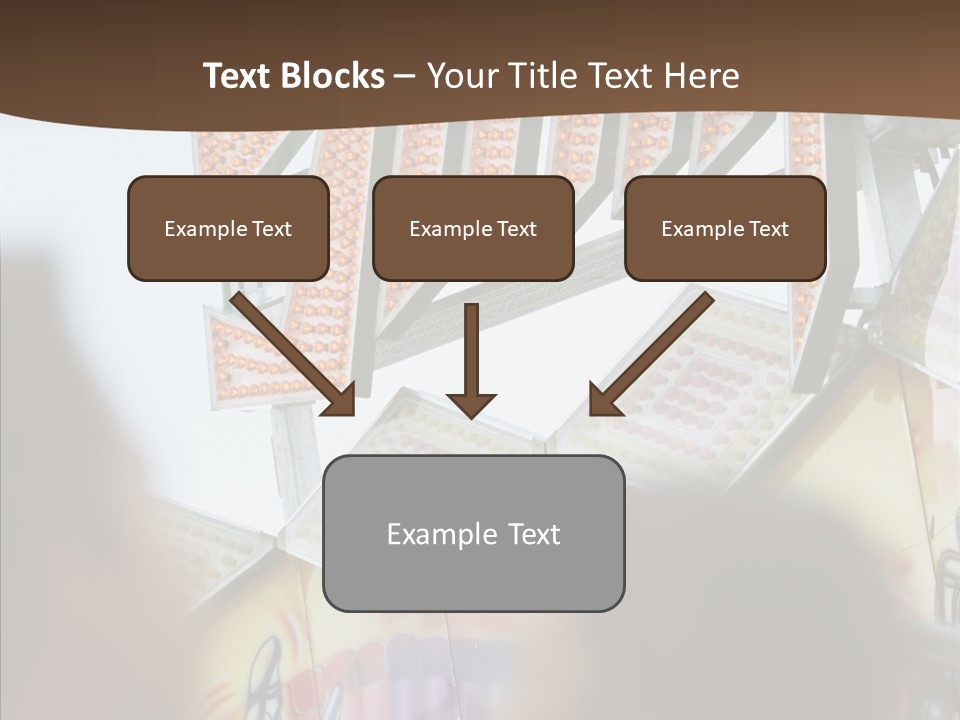 Text Blocks – Your Title Text Here

Example Text

Example Text

Example Text

Example Text